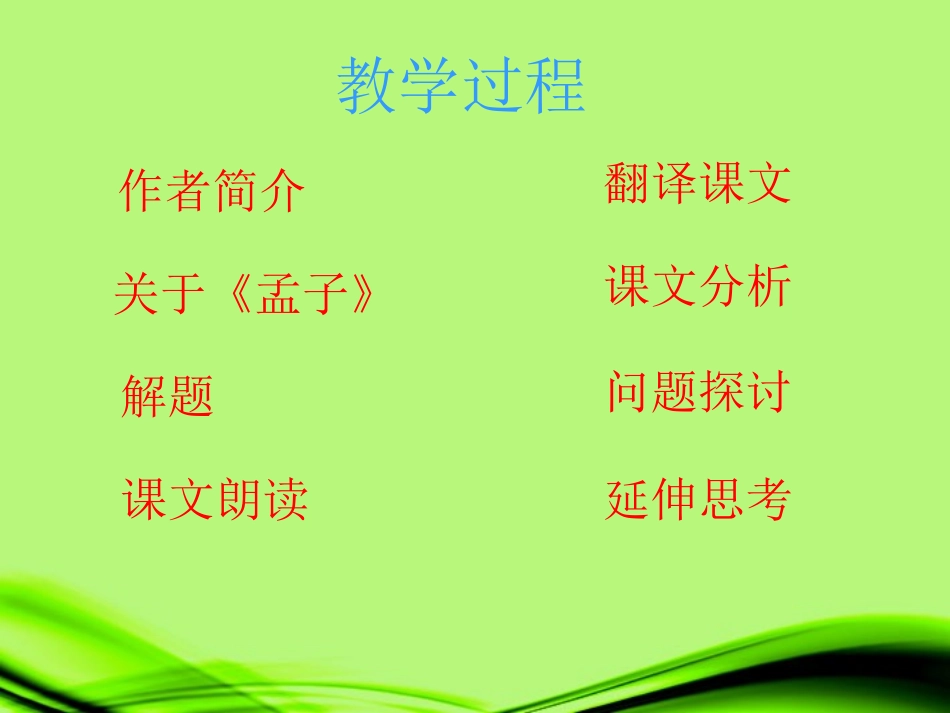 教学过程

作者简介

关于《孟子》

解题

课文朗读

翻译课文

课文分析

问题探讨

延伸思考